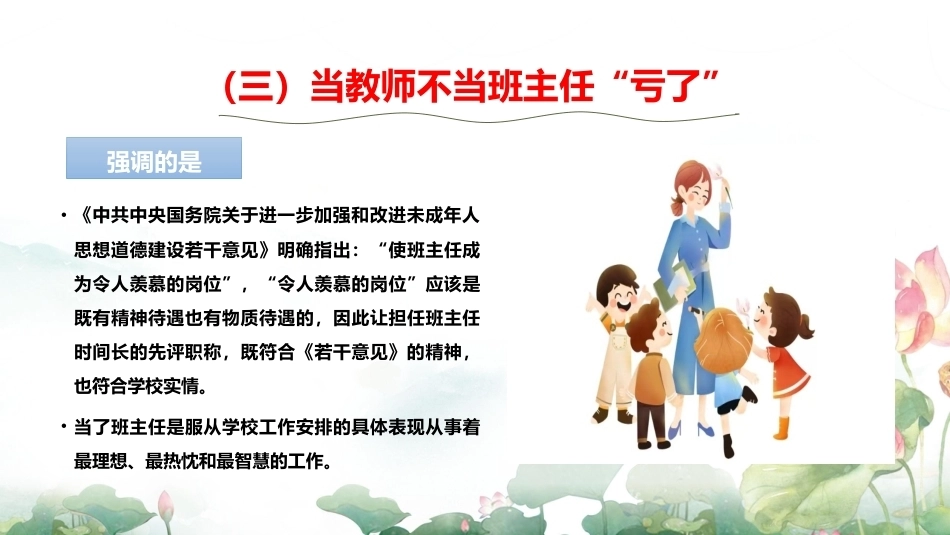 （三）当教师不当班主任“亏了”

强调的是

• 《中共中央国务院关于进一步加强和改进未成年人思想道德建设若干意见》明确指出：“使班主任成为令人羡慕的岗位”，“令人羡慕的岗位”应该是既有精神待遇也有物质待遇的，因此让担任班主任时间长的先评职称，既符合《若干意见》的精神，也符合学校实情。

• 当了班主任是服从学校工作安排的具体表现从事着最理想、最热忱和最智慧的工作。